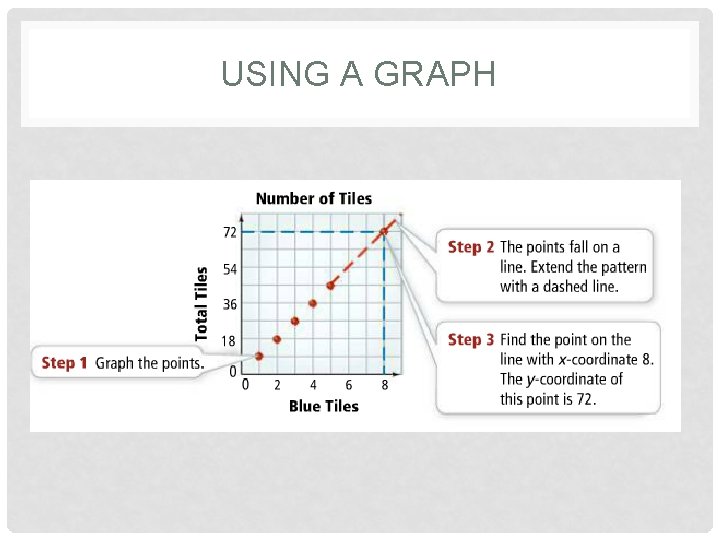 USING A GRAPH

Number of Tiles

Total Tiles

72
54
36
18
0

0 2 4 6 8

Blue Tiles

Step 1 Graph the points.

Step 2 The points fall on a line. Extend the pattern with a dashed line.

Step 3 Find the point on the line with $x$-coordinate 8. The $y$-coordinate of this point is 72.